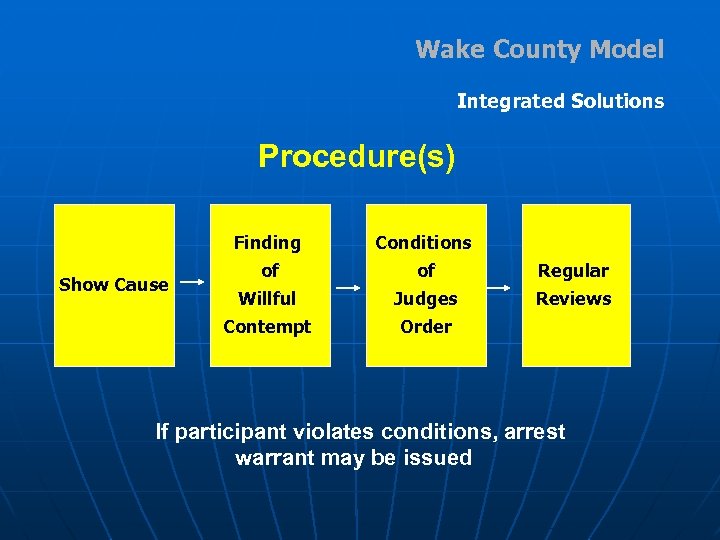 Wake County Model

Integrated Solutions

Procedure(s)

Show Cause

Finding of Willful Contempt

Conditions of Judges Order

Regular Reviews

If participant violates conditions, arrest warrant may be issued